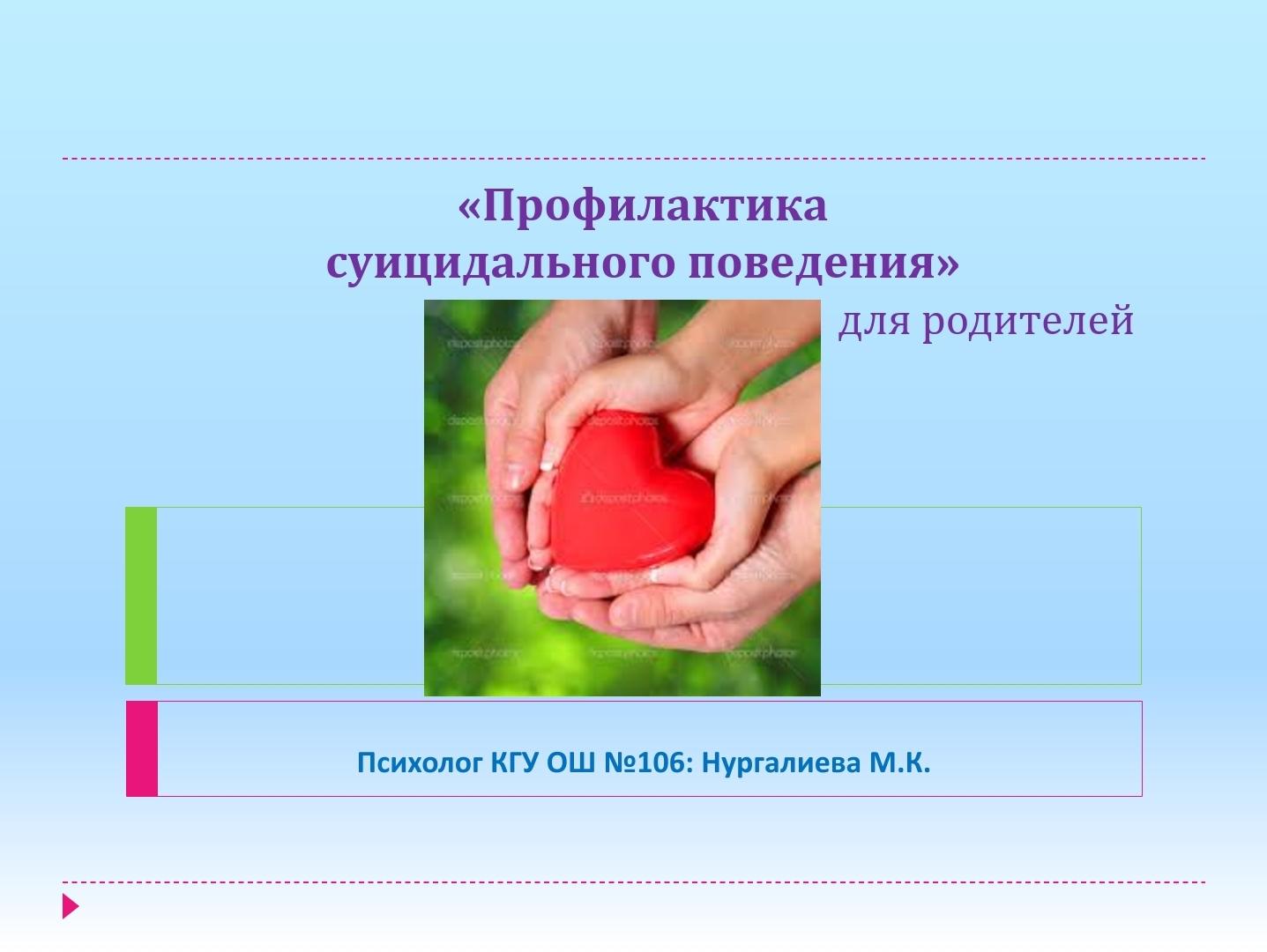 «Профилактика суицидального поведения»

для родителей

depositphotos

Психолог КГУ ОШ №106: Нургалиева М.К.